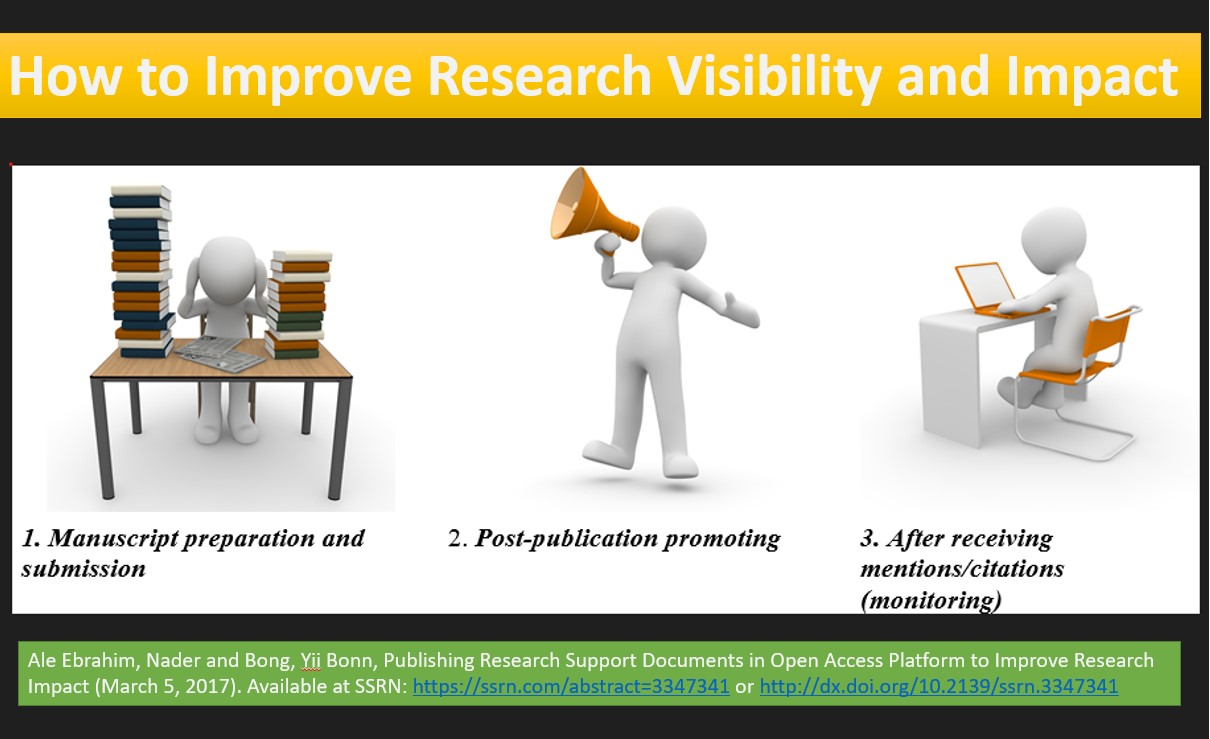 How to Improve Research Visibility and Impact

1. Manuscript preparation and submission

2. Post-publication promoting

3. After receiving mentions/citations (monitoring)

Ale Ebrahim, Nader and Bong, Yii Bonn, Publishing Research Support Documents in Open Access Platform to Improve Research Impact (March 5, 2017). Available at SSRN: https://ssrn.com/abstract=3347341 or http://dx.doi.org/10.2139/ssrn.3347341